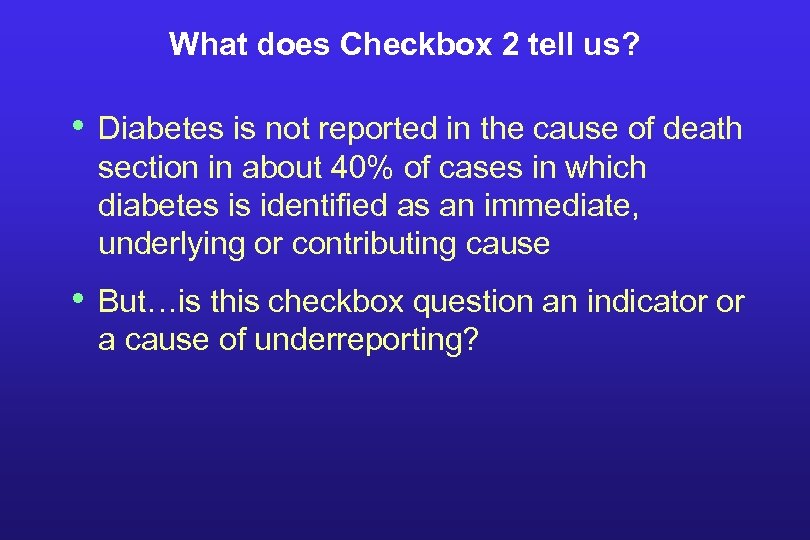 What does Checkbox 2 tell us?

• Diabetes is not reported in the cause of death section in about 40% of cases in which diabetes is identified as an immediate, underlying or contributing cause

• But…is this checkbox question an indicator or a cause of underreporting?